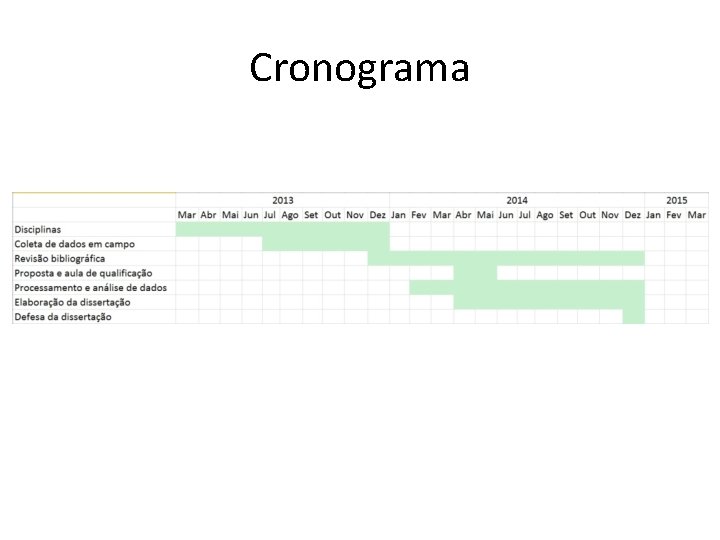 Cronograma

| | 2013 | | | | | | | | | | 2014 | | | | | | | | | | | | 2015 | | |
|---|---|---|---|---|---|---|---|---|---|---|---|---|---|---|---|---|---|---|---|---|---|---|---|---|---|
| | Mar | Abr | Mai | Jun | Jul | Ago | Set | Out | Nov | Dez | Jan | Fev | Mar | Abr | Mai | Jun | Jul | Ago | Set | Out | Nov | Dez | Jan | Fev | Mar |
| Disciplinas | | | | | | | | | | | | | | | | | | | | | | | | | |
| Coleta de dados em campo | | | | | | | | | | | | | | | | | | | | | | | | | |
| Revisão bibliográfica | | | | | | | | | | | | | | | | | | | | | | | | | |
| Proposta e aula de qualificação | | | | | | | | | | | | | | | | | | | | | | | | | |
| Processamento e análise de dados | | | | | | | | | | | | | | | | | | | | | | | | | |
| Elaboração da dissertação | | | | | | | | | | | | | | | | | | | | | | | | | |
| Defesa da dissertação | | | | | | | | | | | | | | | | | | | | | | | | | |